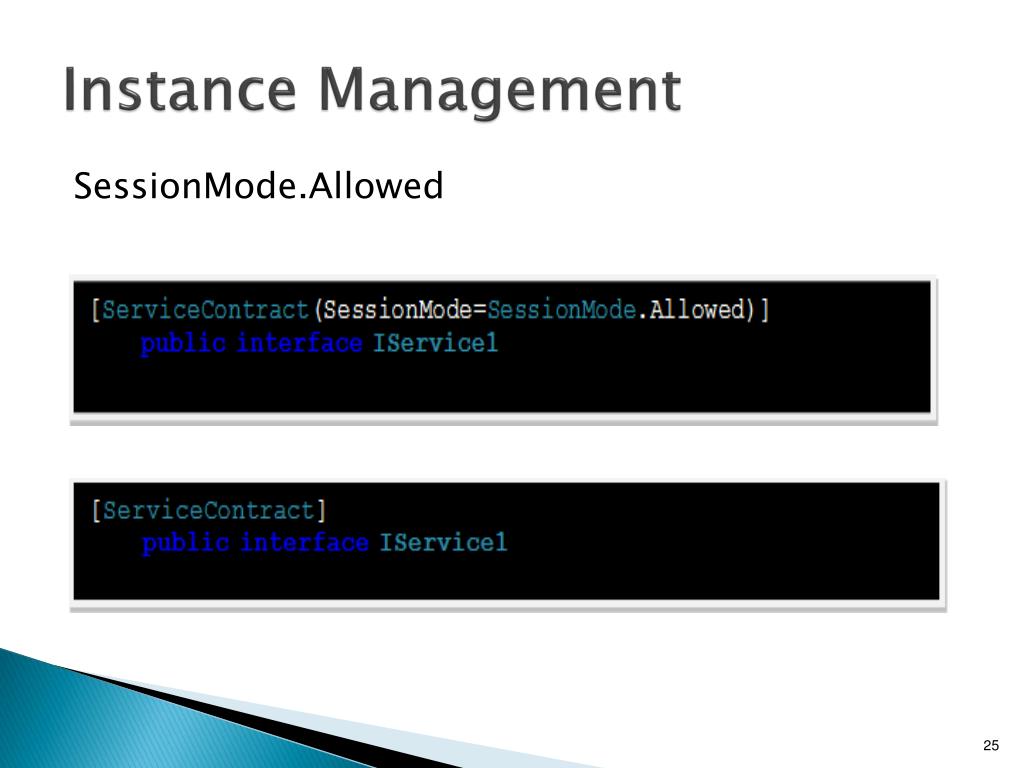 Instance Management

SessionMode.Allowed

[ServiceContract(SessionMode=SessionMode.Allowed)]
public interface IService1

[ServiceContract]
public interface IService1

25